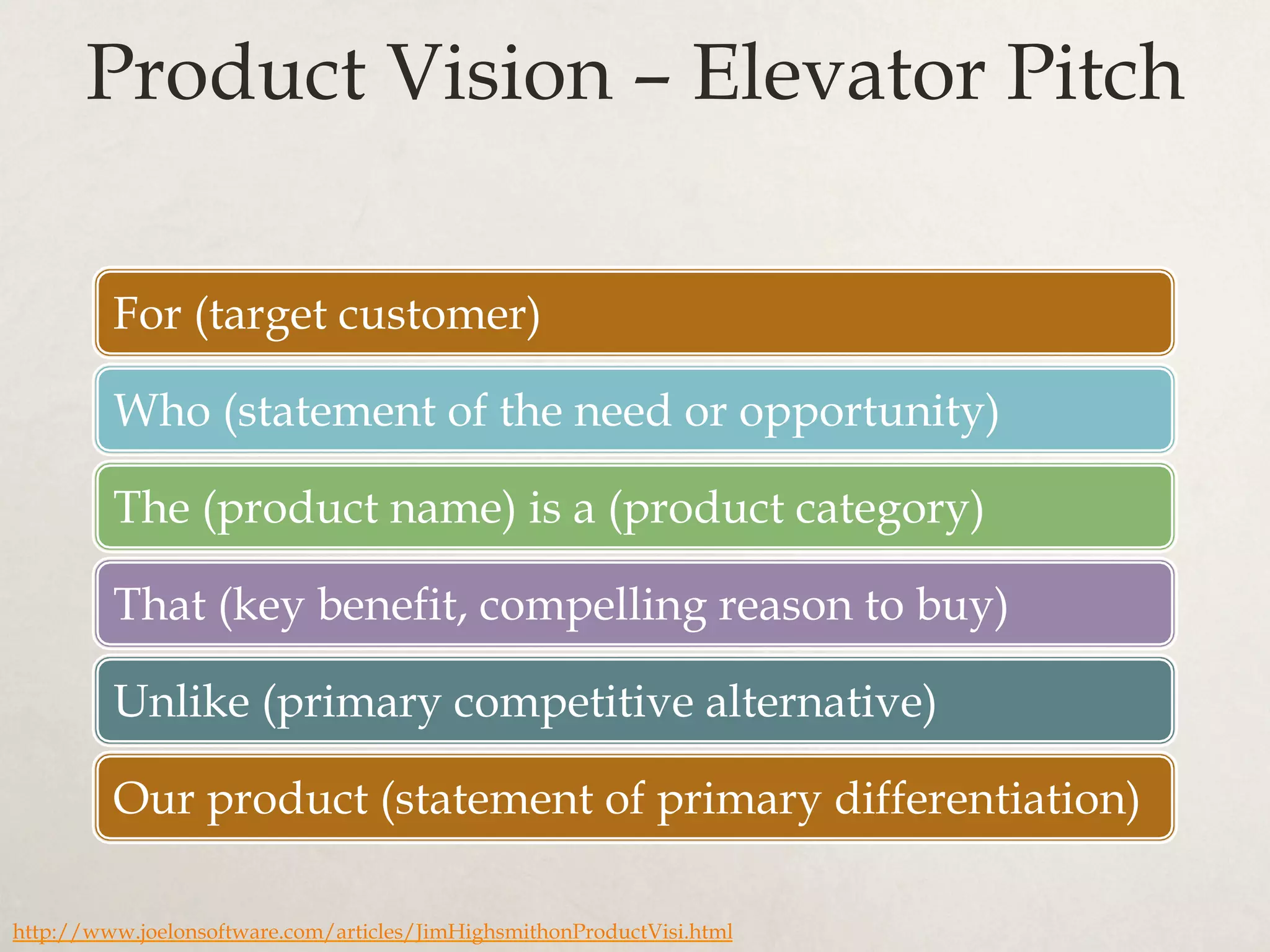 Product Vision – Elevator Pitch

For (target customer)

Who (statement of the need or opportunity)

The (product name) is a (product category)

That (key benefit, compelling reason to buy)

Unlike (primary competitive alternative)

Our product (statement of primary differentiation)

http://www.joelonsoftware.com/articles/JimHighsmithonProductVisi.html